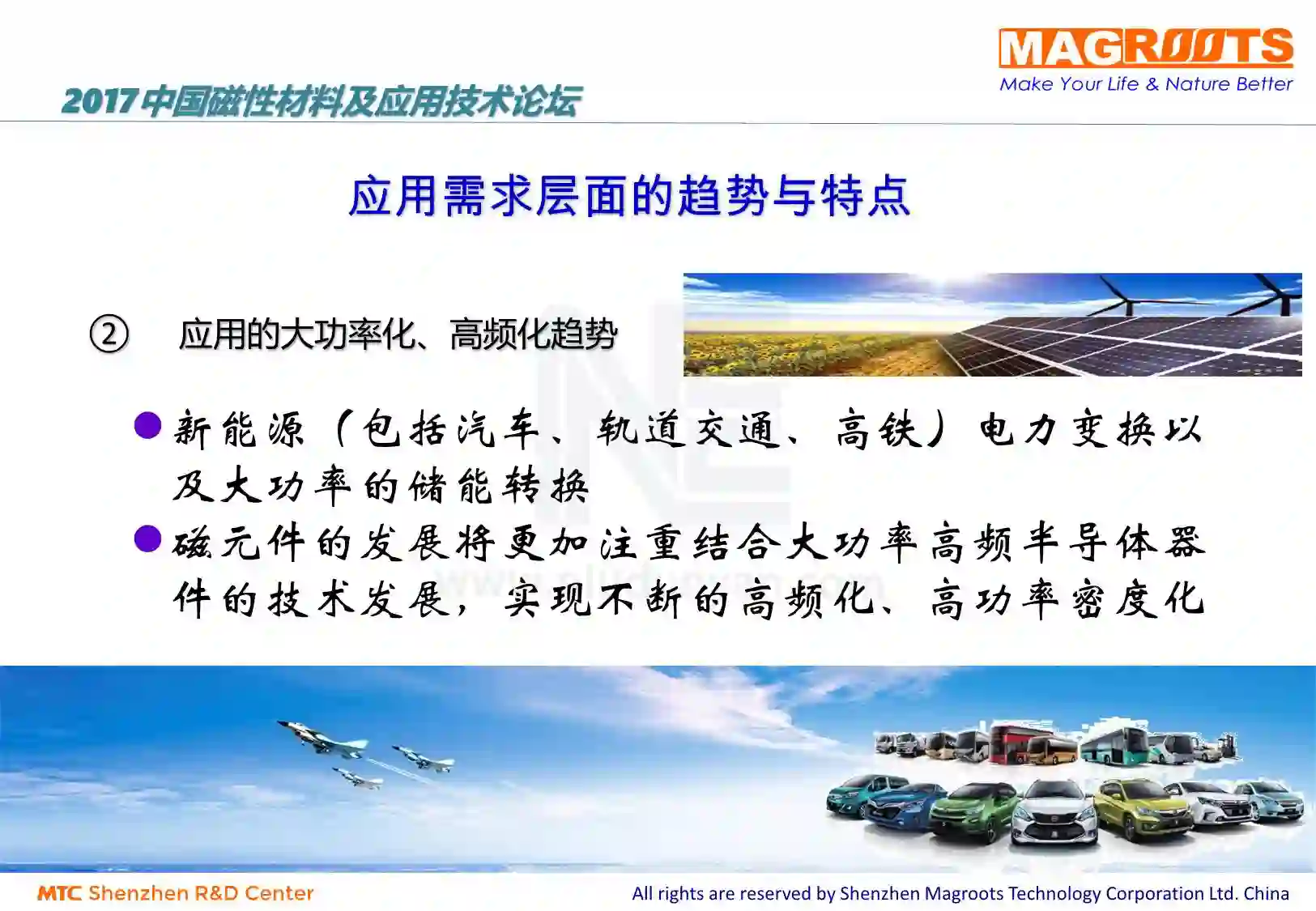 MAGROOTS
Make Your Life & Nature Better

2017中国磁性材料及应用技术论坛

应用需求层面的趋势与特点

② 应用的大功率化、高频化趋势

● 新能源（包括汽车、轨道交通、高铁）电力变换以及大功率的储能转换

● 磁元件的发展将更加注重结合大功率高频半导体器件的技术发展，实现不断的高频化、高功率密度化

MTC Shenzhen R&D Center

All rights are reserved by Shenzhen Magroots Technology Corporation Ltd. China